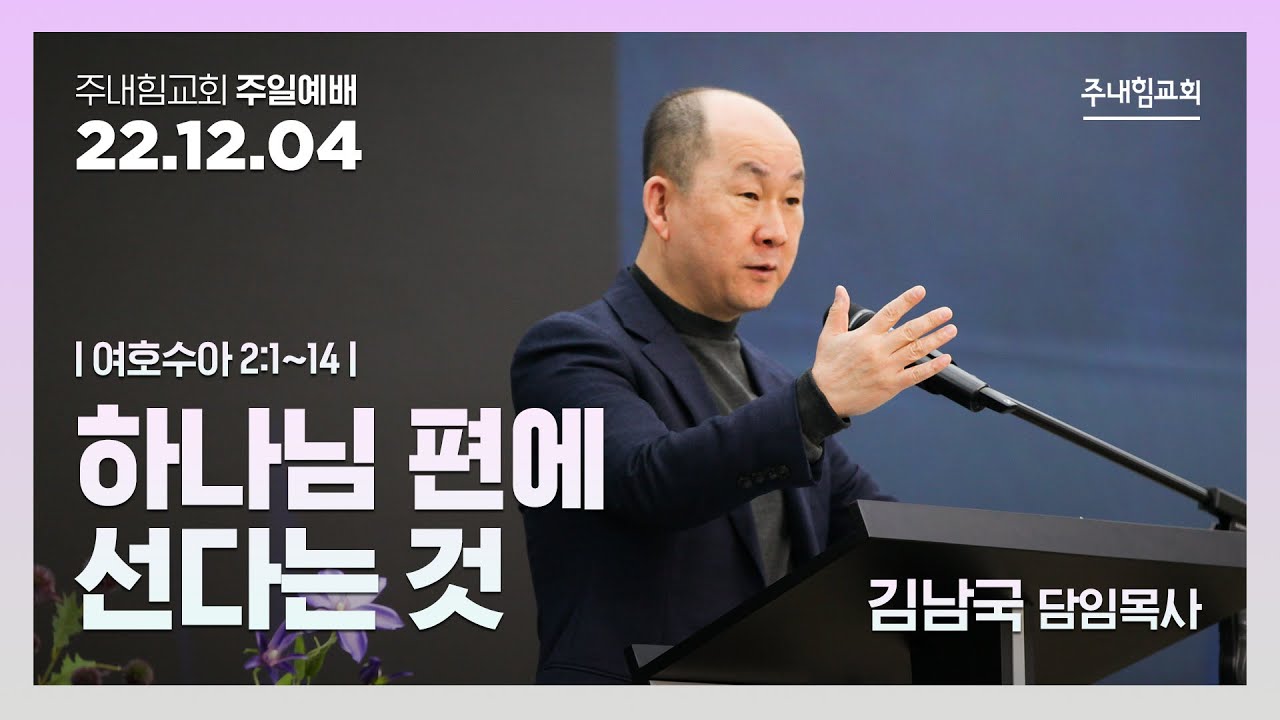 주내힘교회 주일예배
22.12.04

주내힘교회

| 여호수아 2:1~14 |

하나님 편에
선다는 것

김남국 담임목사